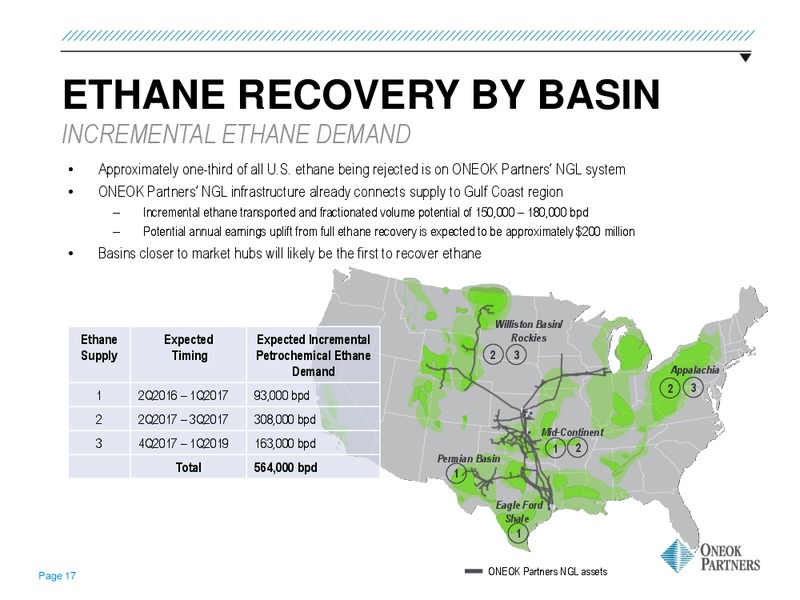 ETHANE RECOVERY BY BASIN
INCREMENTAL ETHANE DEMAND

• Approximately one-third of all U.S. ethane being rejected is on ONEOK Partners' NGL system
• ONEOK Partners' NGL infrastructure already connects supply to Gulf Coast region
– Incremental ethane transported and fractionated volume potential of 150,000 – 180,000 bpd
– Potential annual earnings uplift from full ethane recovery is expected to be approximately $200 million
• Basins closer to market hubs will likely be the first to recover ethane

| Ethane Supply | Expected Timing | Expected Incremental Petrochemical Ethane Demand |
|---|---|---|
| 1 | 2Q2016 – 1Q2017 | 93,000 bpd |
| 2 | 2Q2017 – 3Q2017 | 308,000 bpd |
| 3 | 4Q2017 – 1Q2019 | 163,000 bpd |
| | Total | 564,000 bpd |

Williston Basin/ Rockies
2 3
Appalachia
2 3
Mid-Continent
1 2
Permian Basin
1
Eagle Ford Shale
1

ONEOK Partners NGL assets

ONEOK PARTNERS

Page 17